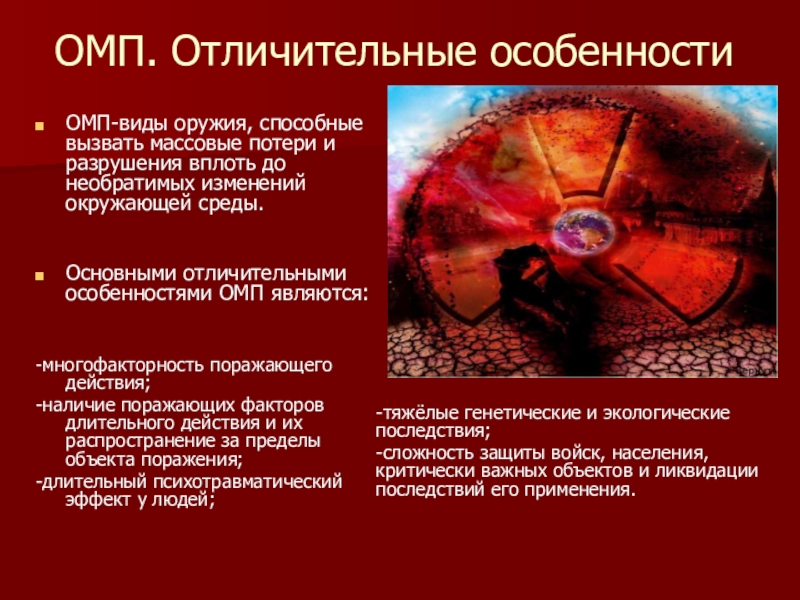 ОМП. Отличительные особенности

ОМП-виды оружия, способные вызвать массовые потери и разрушения вплоть до необратимых изменений окружающей среды.

Основными отличительными особенностями ОМП являются:

-многофакторность поражающего действия;
-наличие поражающих факторов длительного действия и их распространение за пределы объекта поражения;
-длительный психотравматический эффект у людей;

-тяжёлые генетические и экологические последствия;
-сложность защиты войск, населения, критически важных объектов и ликвидации последствий его применения.